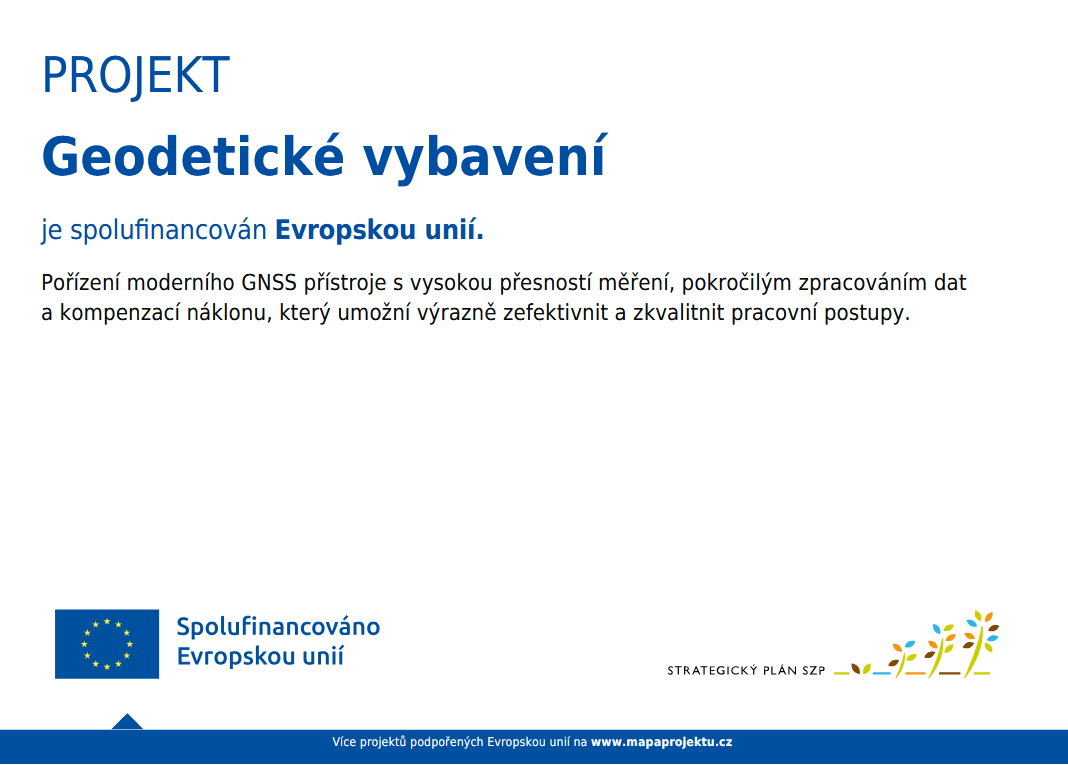 PROJEKT

Geodetické vybavení

je spolufinancován Evropskou unií.

Pořízení moderního GNSS přístroje s vysokou přesností měření, pokročilým zpracováním dat a kompenzací náklonu, který umožní výrazně zefektivnit a zkvalitnit pracovní postupy.

Spolufinancováno Evropskou unií

STRATEGICKÝ PLÁN SZP

Více projektů podpořených Evropskou unií na www.mapaprojektu.cz